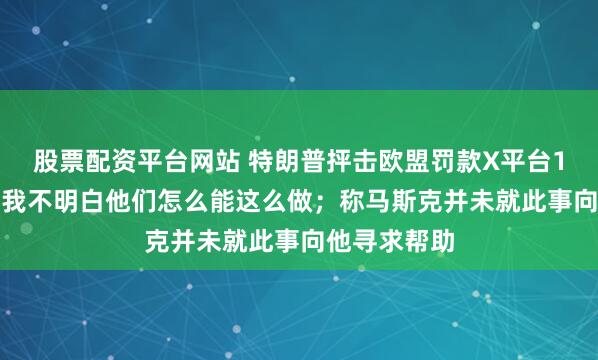 股票配资平台网站 特朗普抨击欧盟罚款X平台1
我不明白他们怎么能这么做；称马斯克并未就此事向
克并未就此事向他寻求帮助